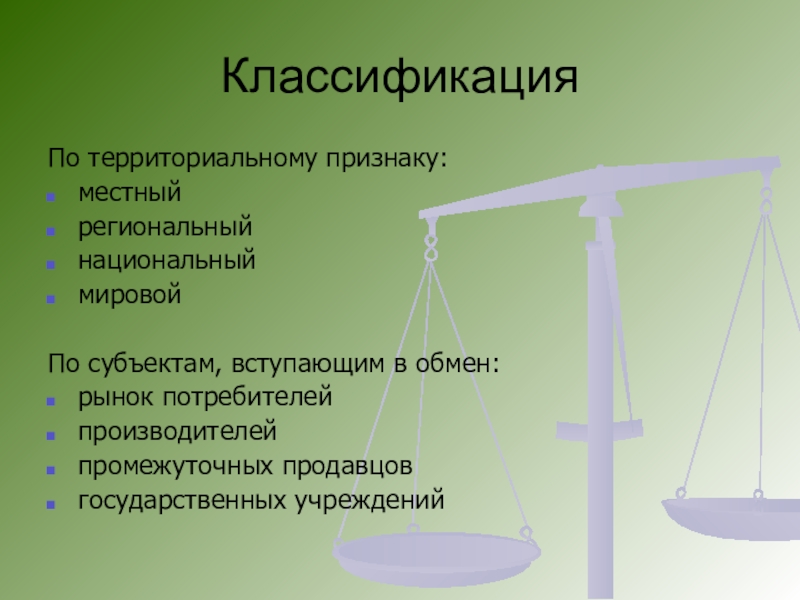 Классификация

По территориальному признаку:
- местный
- региональный
- национальный
- мировой

По субъектам, вступающим в обмен:
- рынок потребителей
- производителей
- промежуточных продавцов
- государственных учреждений